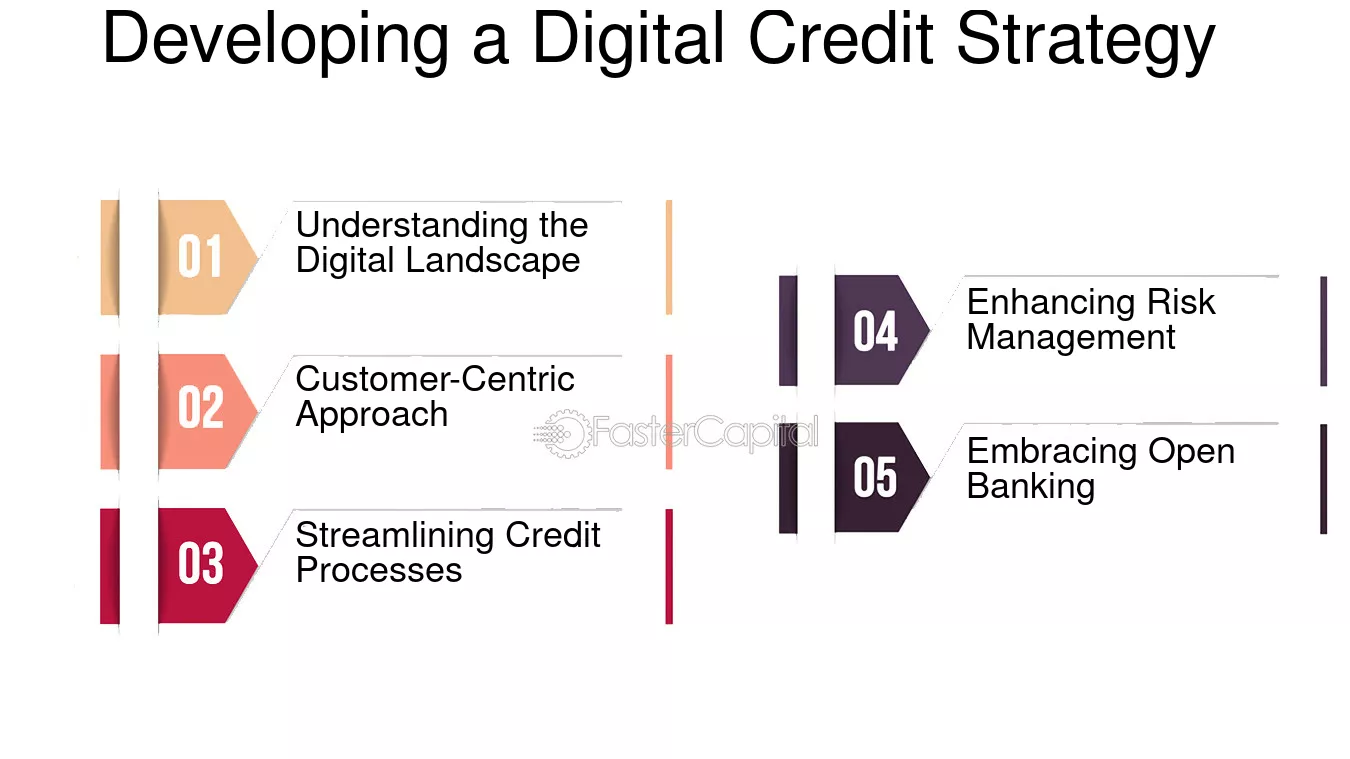 Developing a Digital Credit Strategy

01 Understanding the Digital Landscape

02 Customer-Centric Approach

03 Streamlining Credit Processes

04 Enhancing Risk Management

05 Embracing Open Banking

FasterCapital